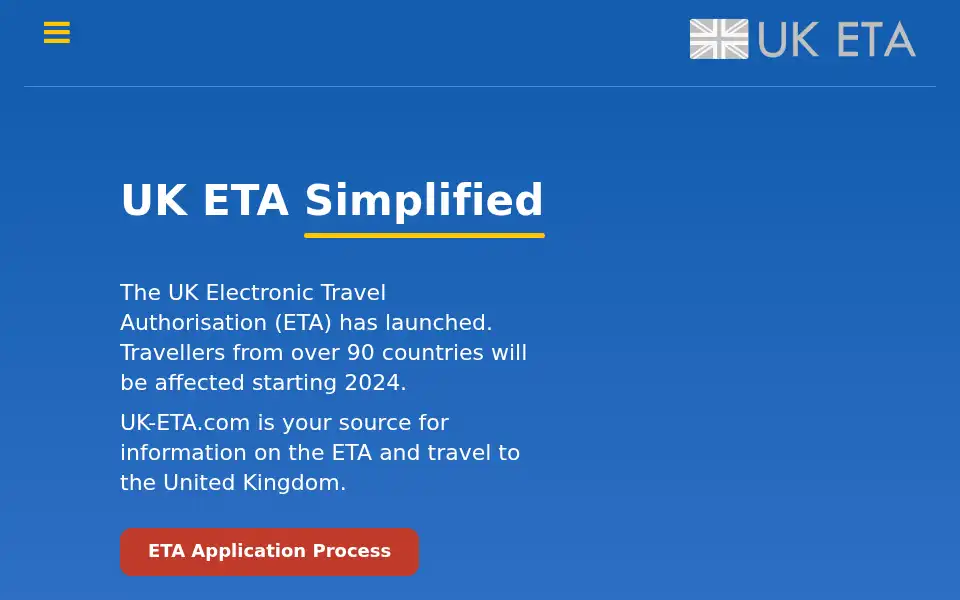 UK ETA

UK ETA Simplified

The UK Electronic Travel Authorisation (ETA) has launched. Travellers from over 90 countries will be affected starting 2024.

UK-ETA.com is your source for information on the ETA and travel to the United Kingdom.

ETA Application Process